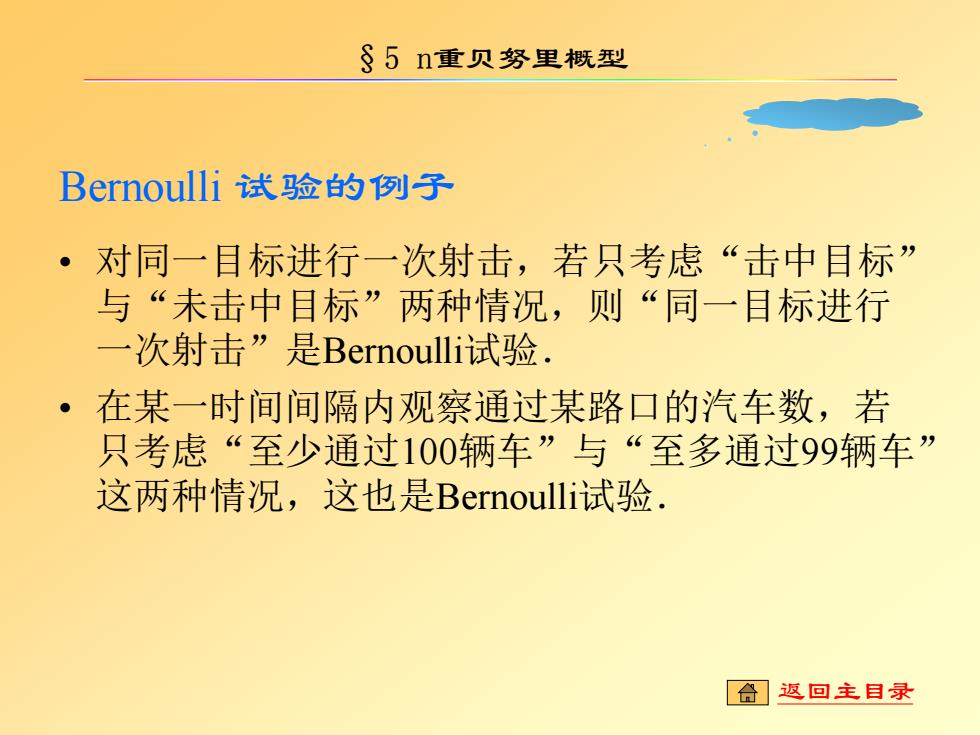 §5 n重贝努里概型

Bernoulli 试验的例子

• 对同一目标进行一次射击，若只考虑“击中目标”与“未击中目标”两种情况，则“同一目标进行一次射击”是Bernoulli试验.

• 在某一时间间隔内观察通过某路口的汽车数，若只考虑“至少通过100辆车”与“至多通过99辆车”这两种情况，这也是Bernoulli试验.

返回主目录